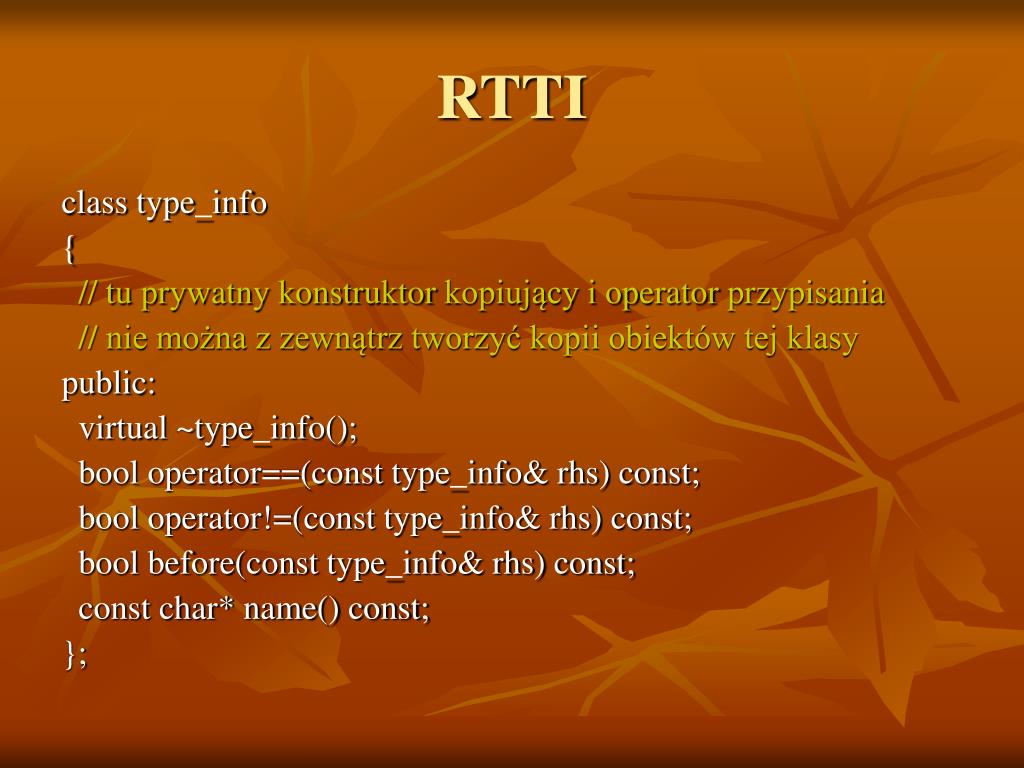 RTTI

class type_info
{
 // tu prywatny konstruktor kopiujący i operator przypisania
 // nie można z zewnątrz tworzyć kopii obiektów tej klasy
public:
 virtual ~type_info();
 bool operator==(const type_info& rhs) const;
 bool operator!=(const type_info& rhs) const;
 bool before(const type_info& rhs) const;
 const char* name() const;
};